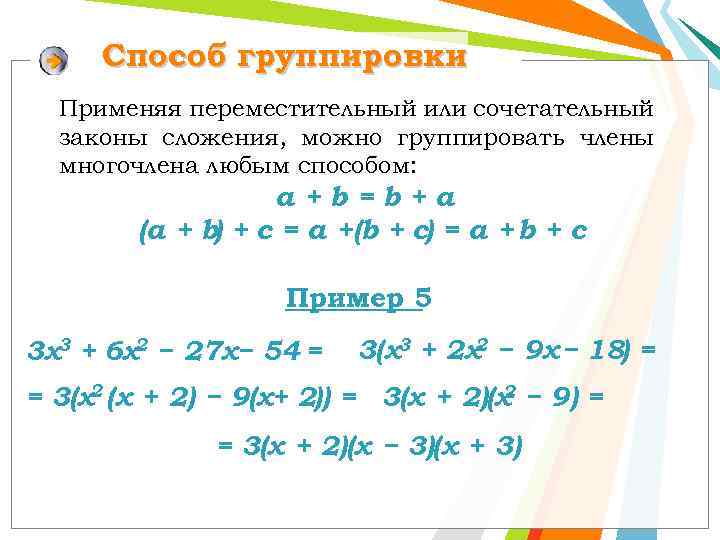 Способ группировки

Применяя переместительный или сочетательный законы сложения, можно группировать члены многочлена любым способом:

$a + b = b + a$

$(a + b) + c = a + (b + c) = a + b + c$

Пример 5

$3x^3 + 6x^2 - 27x - 54 = 3(x^3 + 2x^2 - 9x - 18) =$

$= 3(x^2(x + 2) - 9(x + 2)) = 3(x + 2)(x^2 - 9) =$

$= 3(x + 2)(x - 3)(x + 3)$